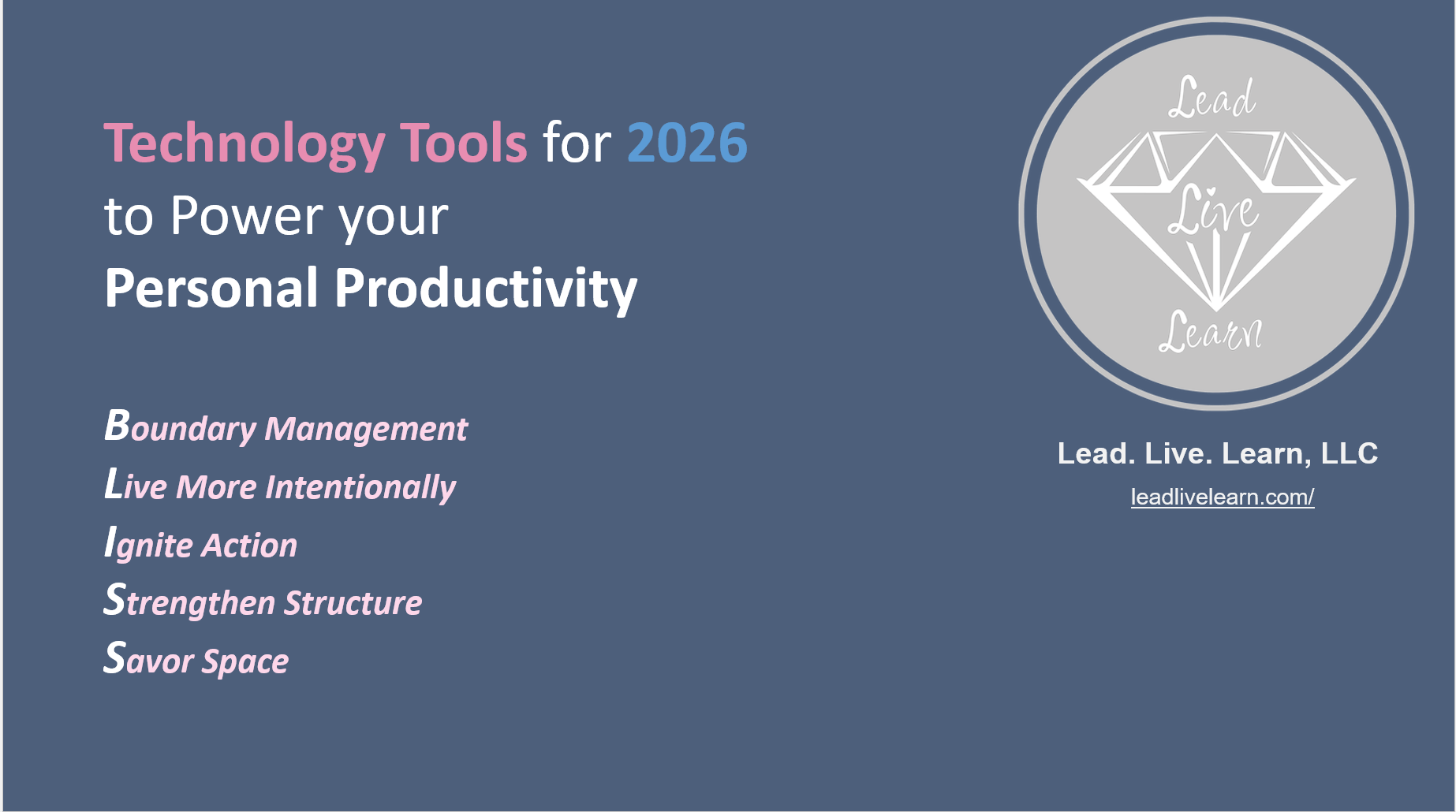 Technology Tools for 2026
to Power your
Personal Productivity

Boundary Management
Live More Intentionally
Ignite Action
Strengthen Structure
Savor Space

Lead
Live
Learn

Lead. Live. Learn, LLC
leadlivelearn.com/